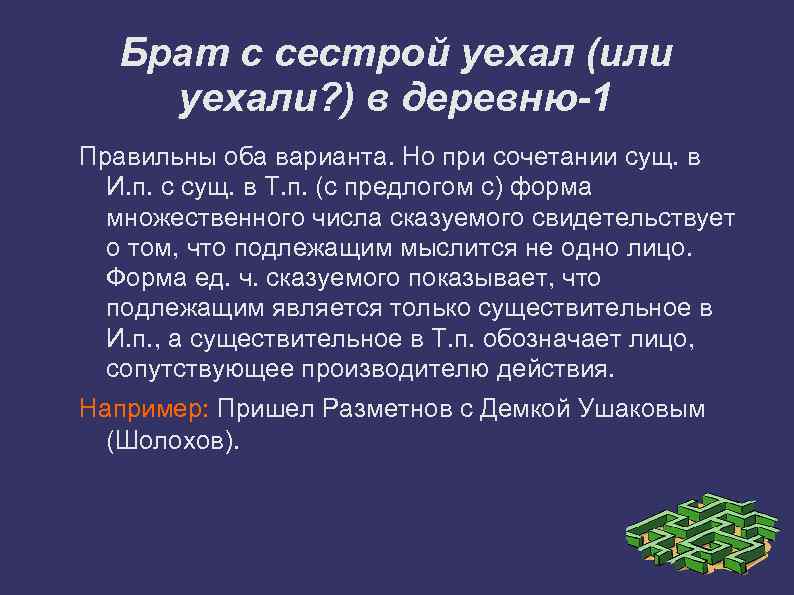 Брат с сестрой уехал (или уехали?) в деревню-1

Правильны оба варианта. Но при сочетании сущ. в И.п. с сущ. в Т.п. (с предлогом с) форма множественного числа сказуемого свидетельствует о том, что подлежащим мыслится не одно лицо. Форма ед. ч. сказуемого показывает, что подлежащим является только существительное в И.п., а существительное в Т.п. обозначает лицо, сопутствующее производителю действия.

Например: Пришел Разметнов с Демкой Ушаковым (Шолохов).